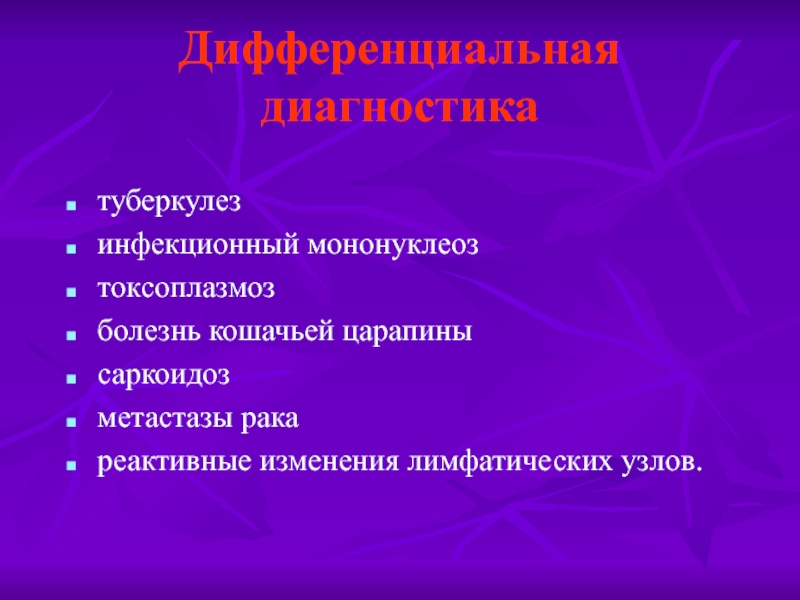 Дифференциальная диагностика

- туберкулез
- инфекционный мононуклеоз
- токсоплазмоз
- болезнь кошачьей царапины
- саркоидоз
- метастазы рака
- реактивные изменения лимфатических узлов.